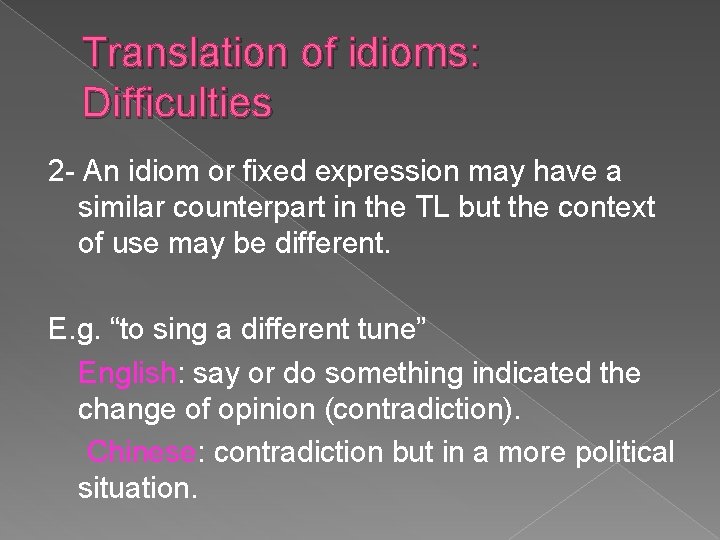 Translation of idioms: Difficulties

2- An idiom or fixed expression may have a similar counterpart in the TL but the context of use may be different.

E.g. “to sing a different tune”

English: say or do something indicated the change of opinion (contradiction).

Chinese: contradiction but in a more political situation.